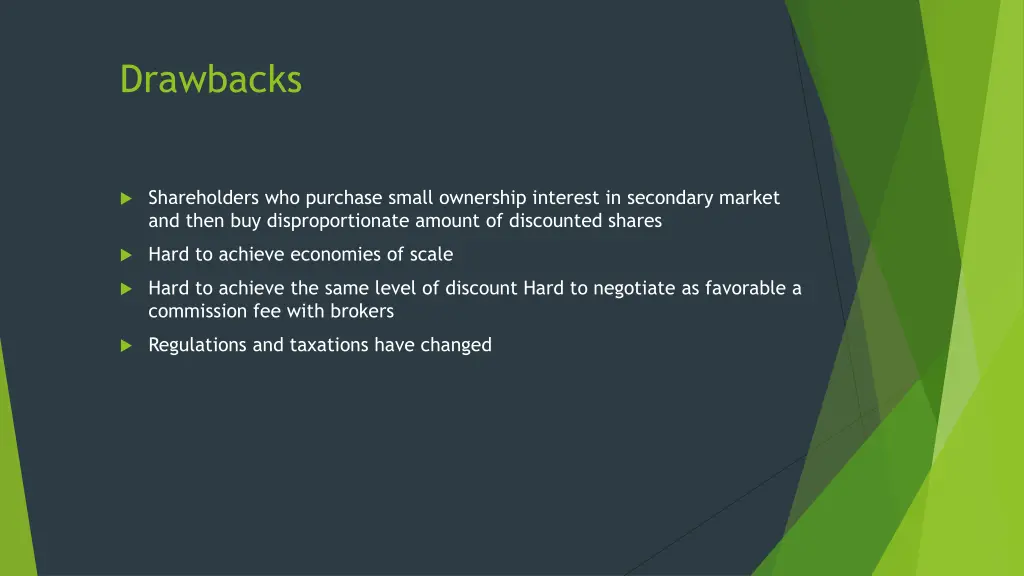 Drawbacks

Shareholders who purchase small ownership interest in secondary market and then buy disproportionate amount of discounted shares

Hard to achieve economies of scale

Hard to achieve the same level of discount Hard to negotiate as favorable a commission fee with brokers

Regulations and taxations have changed